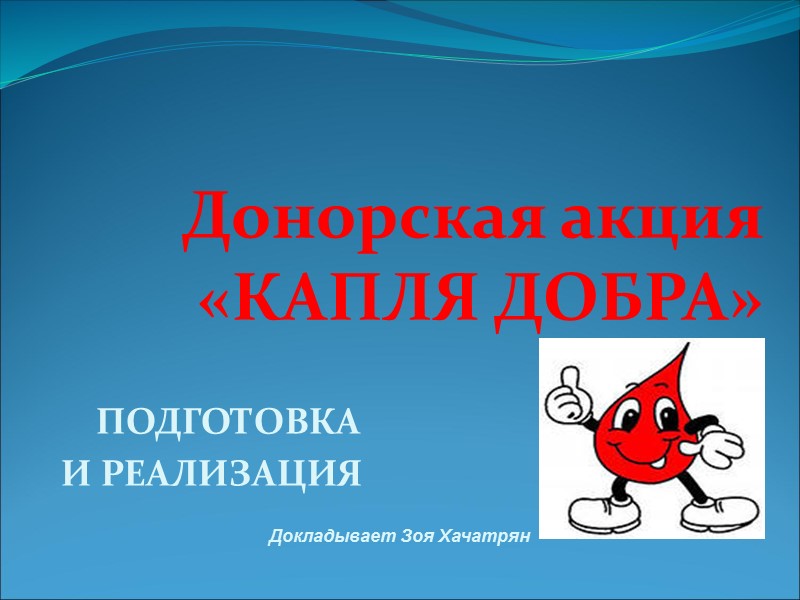 Донорская акция «КАПЛЯ ДОБРА»

ПОДГОТОВКА И РЕАЛИЗАЦИЯ

Докладывает Зоя Хачатрян